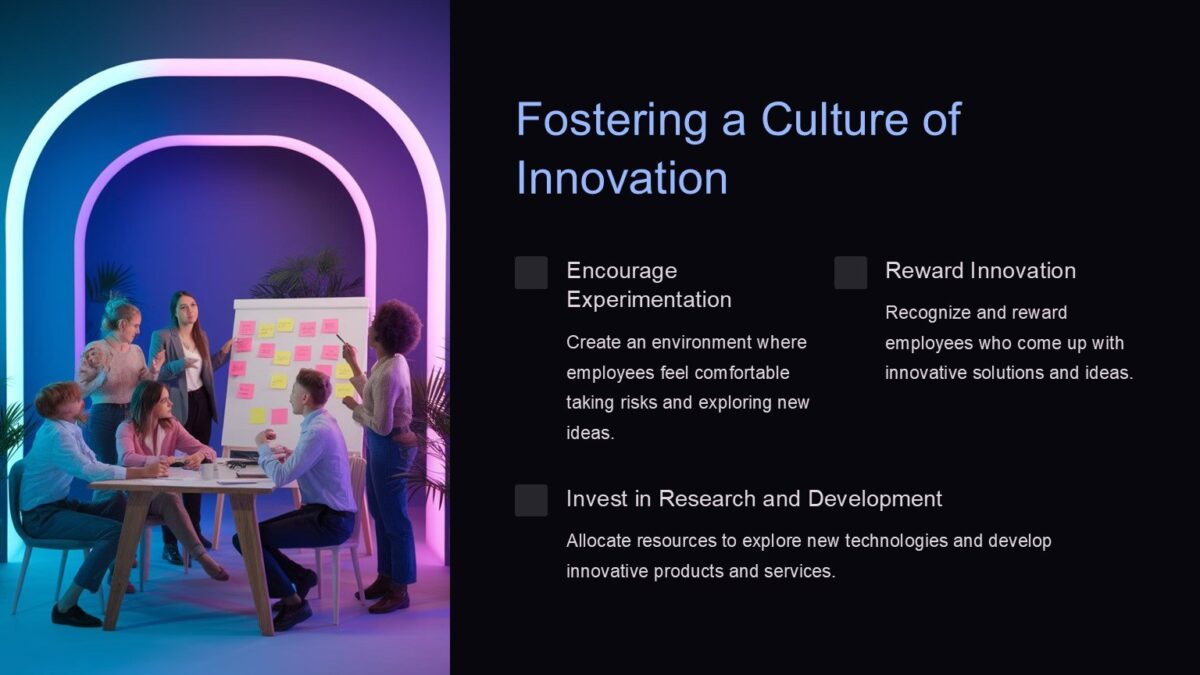 Fostering a Culture of Innovation

Encourage Experimentation

Create an environment where employees feel comfortable taking risks and exploring new ideas.

Reward Innovation

Recognize and reward employees who come up with innovative solutions and ideas.

Invest in Research and Development

Allocate resources to explore new technologies and develop innovative products and services.